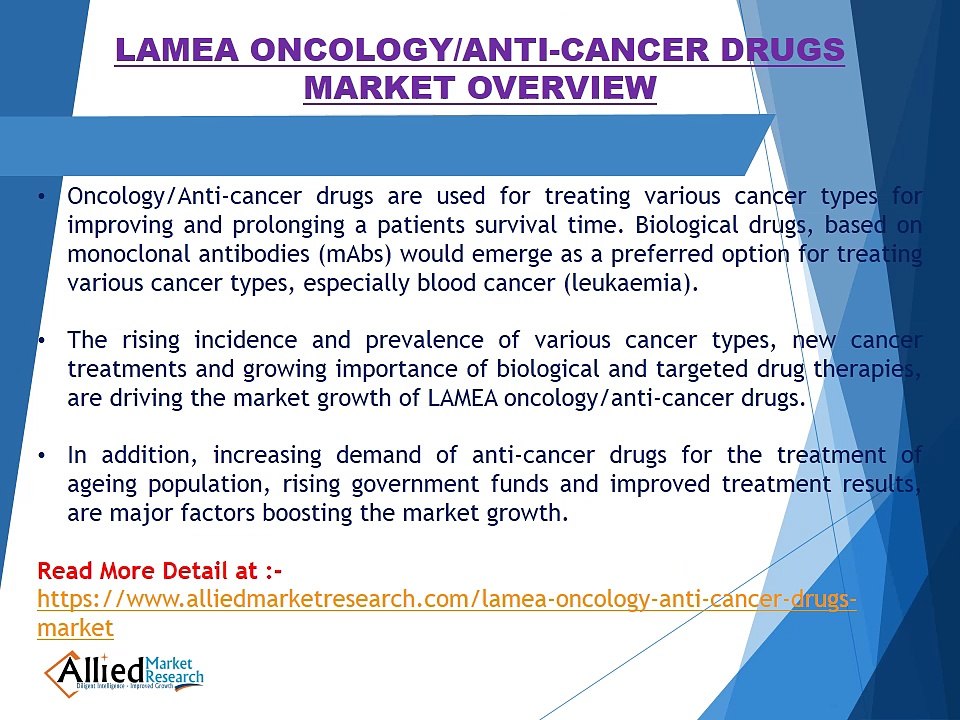 LAMEA ONCOLOGY/ANTI-CANCER DRUGS MARKET OVERVIEW

• Oncology/Anti-cancer drugs are used for treating various cancer types for improving and prolonging a patients survival time. Biological drugs, based on monoclonal antibodies (mAbs) would emerge as a preferred option for treating various cancer types, especially blood cancer (leukaemia).

• The rising incidence and prevalence of various cancer types, new cancer treatments and growing importance of biological and targeted drug therapies, are driving the market growth of LAMEA oncology/anti-cancer drugs.

• In addition, increasing demand of anti-cancer drugs for the treatment of ageing population, rising government funds and improved treatment results, are major factors boosting the market growth.

Read More Detail at :- https://www.alliedmarketresearch.com/lamea-oncology-anti-cancer-drugs-market

Allied Market Research
Diligent Intelligence - Improved Growth